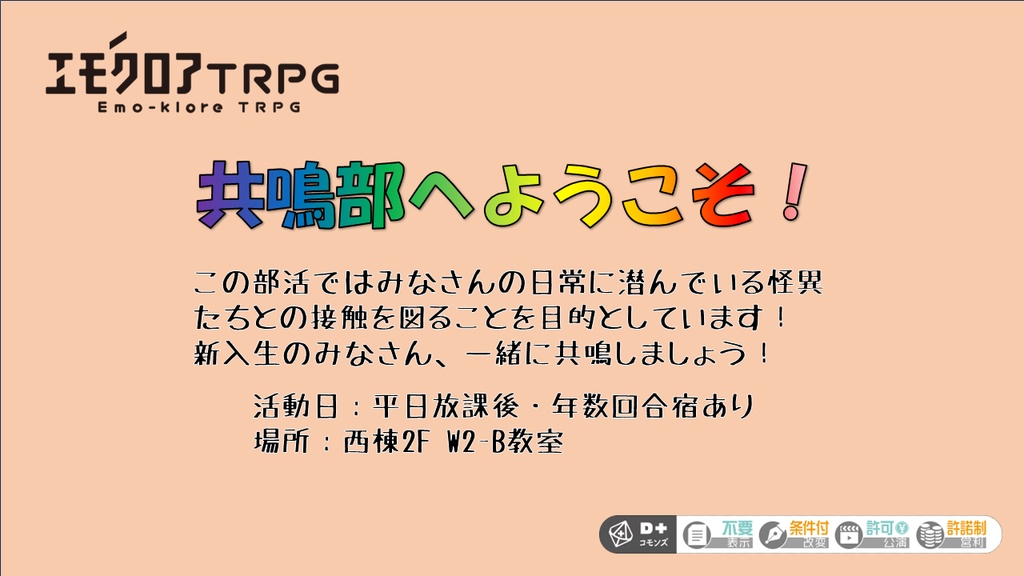 エモクロアTRPG
Emo-klore TRPG

共鳴部へようこそ！

この部活ではみなさんの日常に潜んでいる怪異たちとの接触を図ることを目的としています！
新入生のみなさん、一緒に共鳴しましょう！

活動日：平日放課後・年数回合宿あり
場所：西棟2F W2-B教室

D+ コモンズ
不要 表示
条件付 改変
許可 公開
許諾制 営利